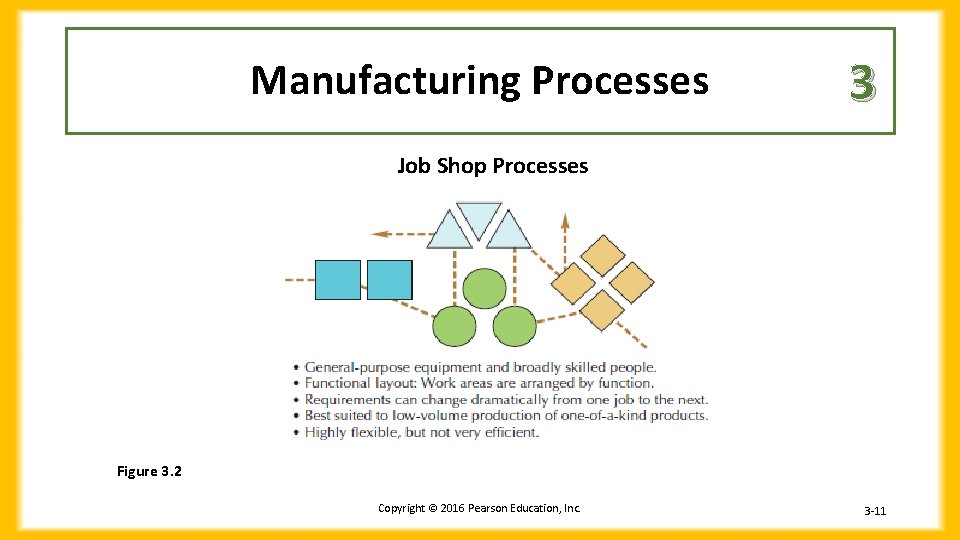 Manufacturing Processes

3

Job Shop Processes

• General-purpose equipment and broadly skilled people.
• Functional layout: Work areas are arranged by function.
• Requirements can change dramatically from one job to the next.
• Best suited to low-volume production of one-of-a-kind products.
• Highly flexible, but not very efficient.

Figure 3.2

Copyright © 2016 Pearson Education, Inc.

3-11